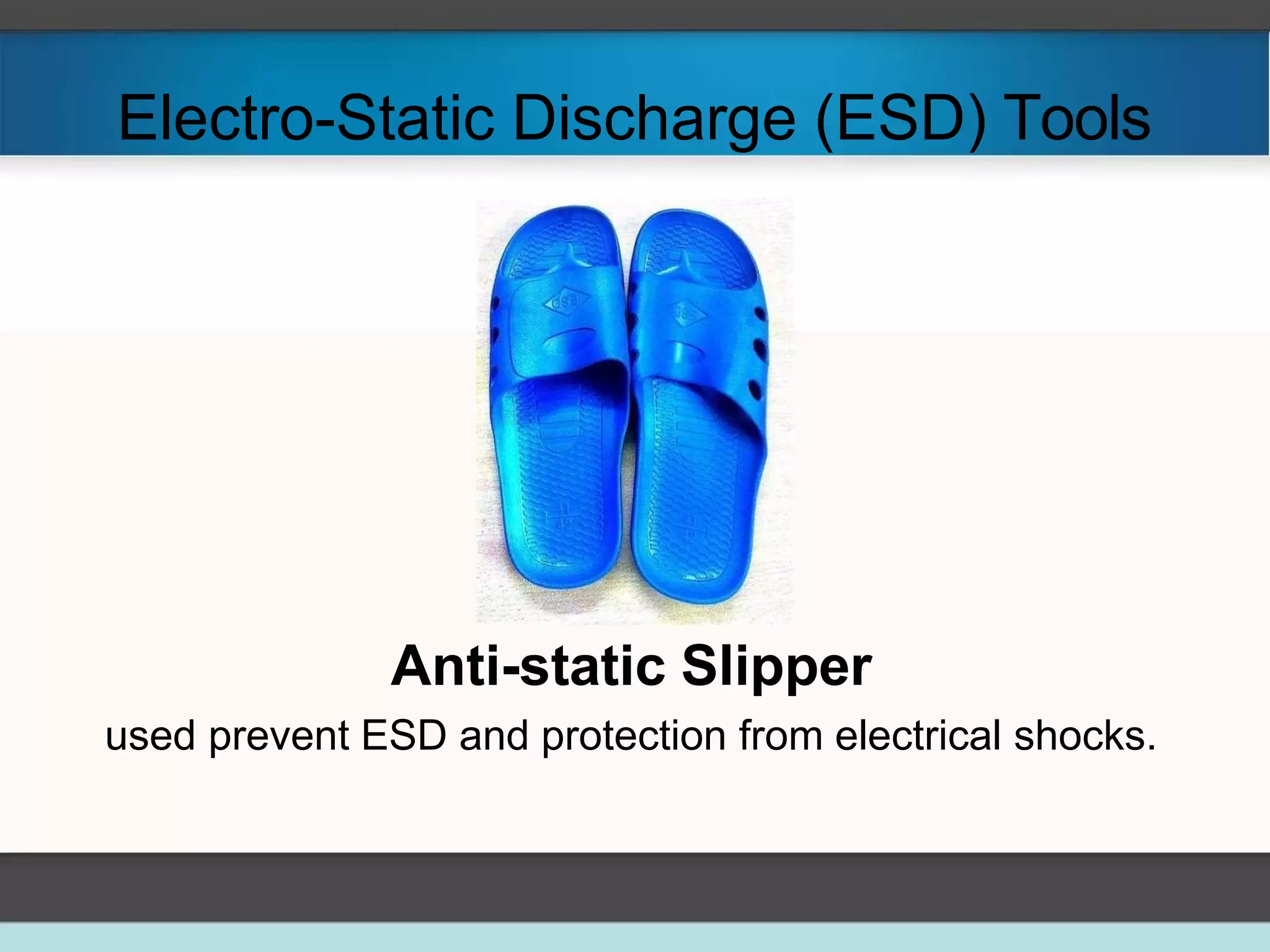 Electro-Static Discharge (ESD) Tools

ESD

ESD

Anti-static Slipper

used prevent ESD and protection from electrical shocks.